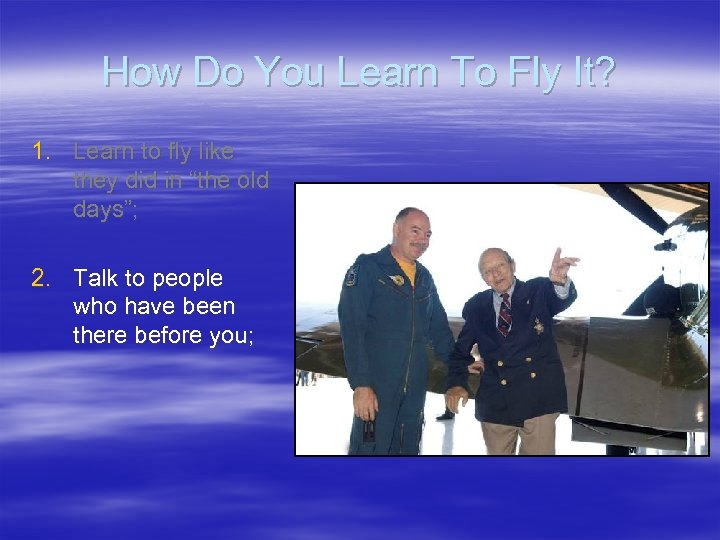 How Do You Learn To Fly It?

1. Learn to fly like they did in "the old days";

2. Talk to people who have been there before you;